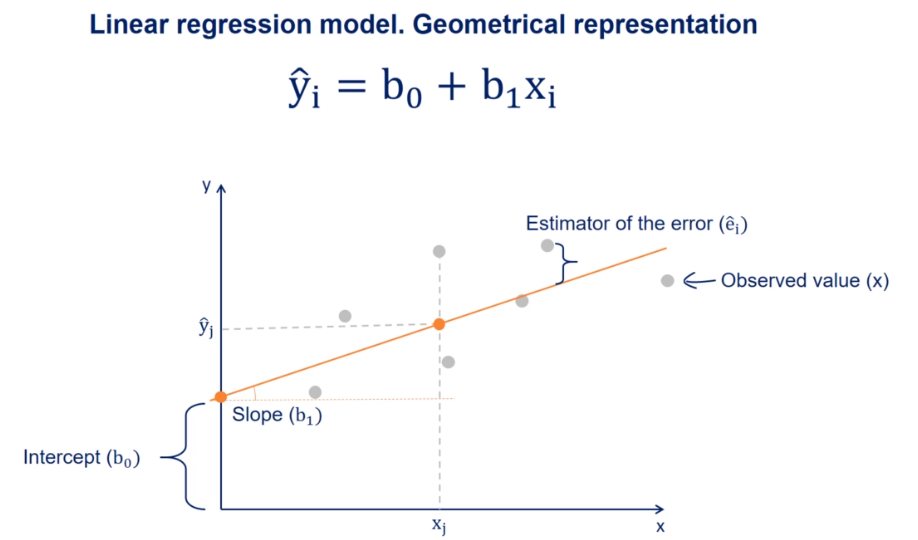 Linear regression model. Geometrical representation

$\hat{y}_i = b_0 + b_1 x_i$

y

Estimator of the error ($\hat{e}_i$)

Observed value (x)

$\hat{y}_j$

Slope ($b_1$)

Intercept ($b_0$)

$x_j$

x